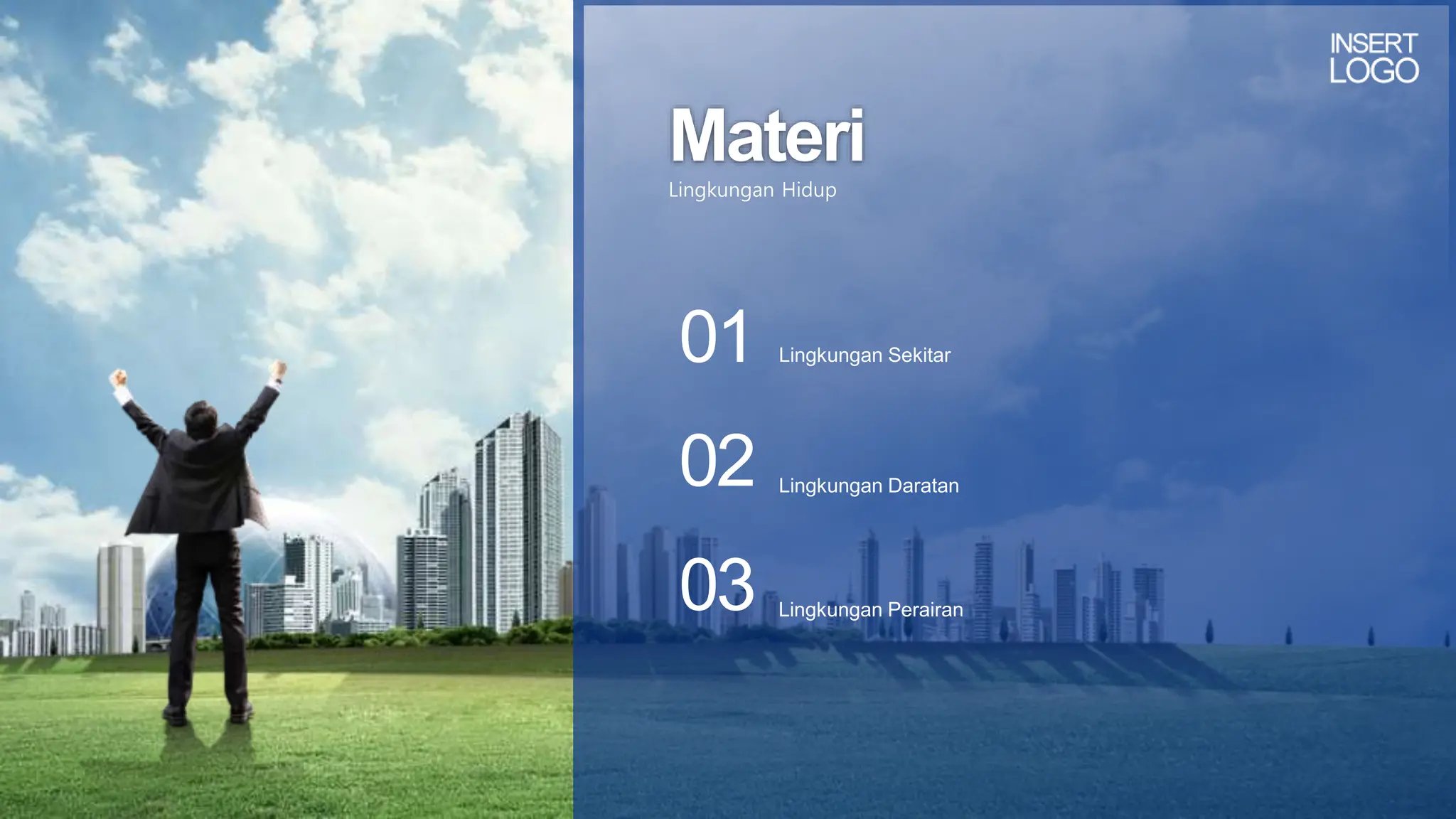 INSERT LOGO

Materi
Lingkungan Hidup

01 Lingkungan Sekitar

02 Lingkungan Daratan

03 Lingkungan Perairan